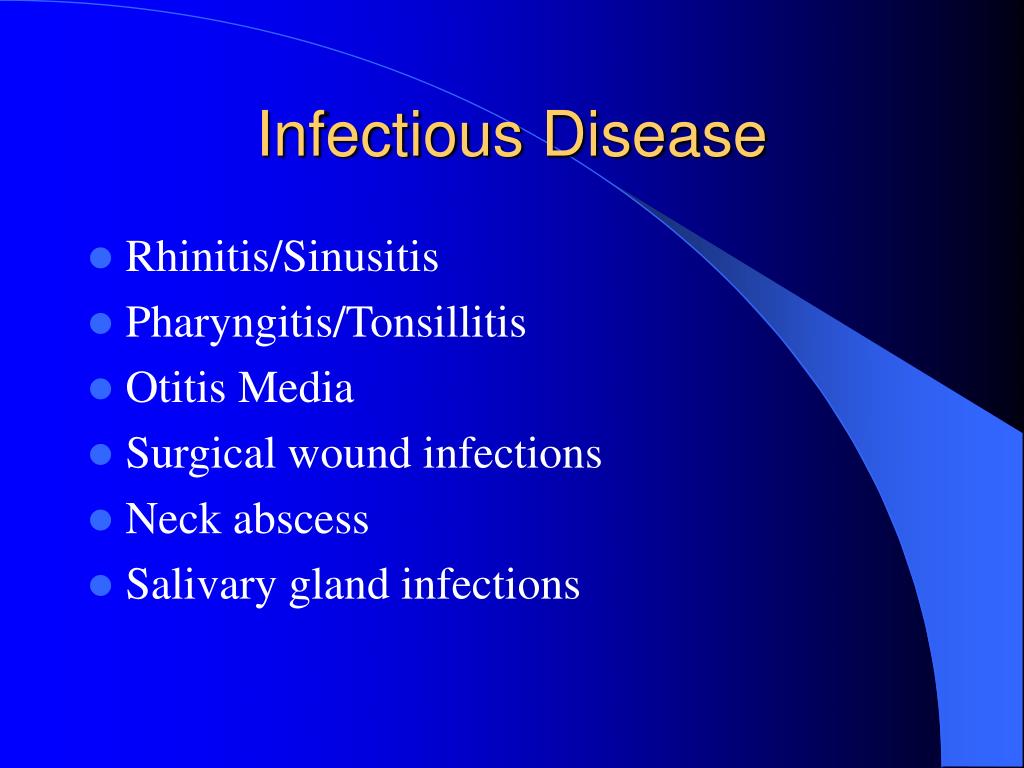 Infectious Disease

- Rhinitis/Sinusitis
- Pharyngitis/Tonsillitis
- Otitis Media
- Surgical wound infections
- Neck abscess
- Salivary gland infections